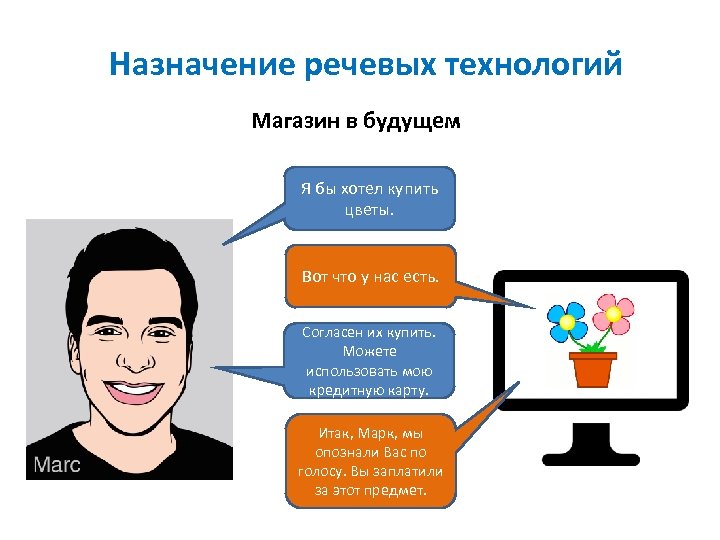 Назначение речевых технологий

Магазин в будущем

Я бы хотел купить цветы.

Вот что у нас есть.

Согласен их купить. Можете использовать мою кредитную карту.

Итак, Марк, мы опознали Вас по голосу. Вы заплатили за этот предмет.

Marc